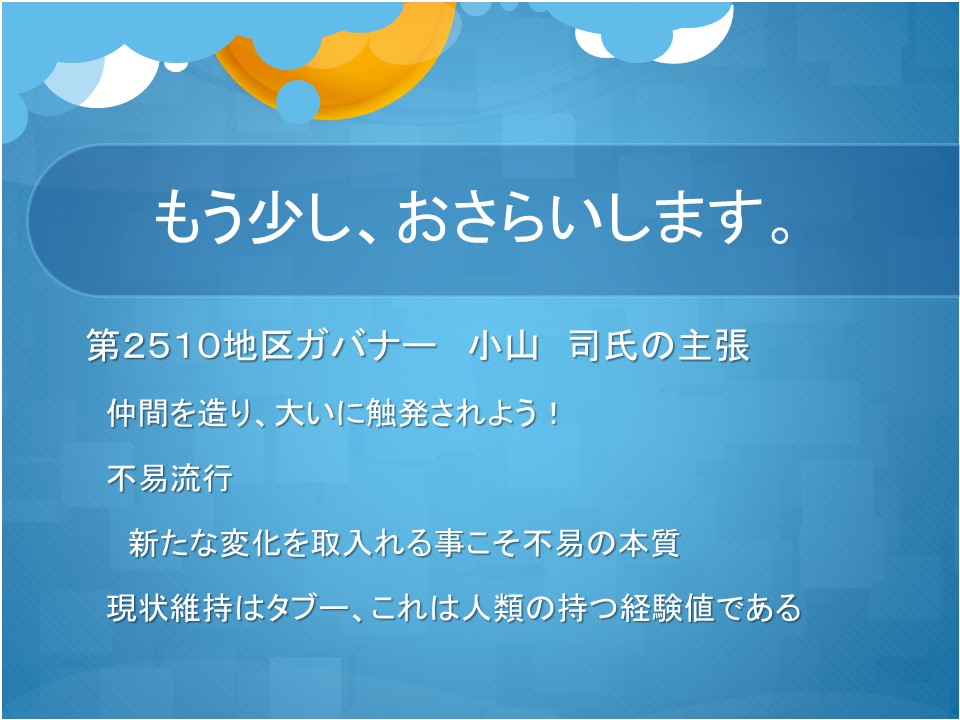 もう少し、おさらいします。

第2510地区ガバナー　小山　司氏の主張

仲間を造り、大いに触発されよう！

不易流行

新たな変化を取入れる事こそ不易の本質

現状維持はタブー、これは人類の持つ経験値である